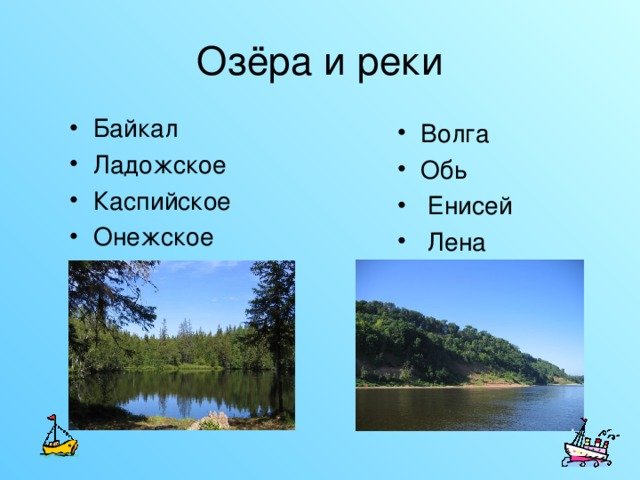 Озёра и реки

• Байкал
• Ладожское
• Каспийское
• Онежское

• Волга
• Обь
• Енисей
• Лена